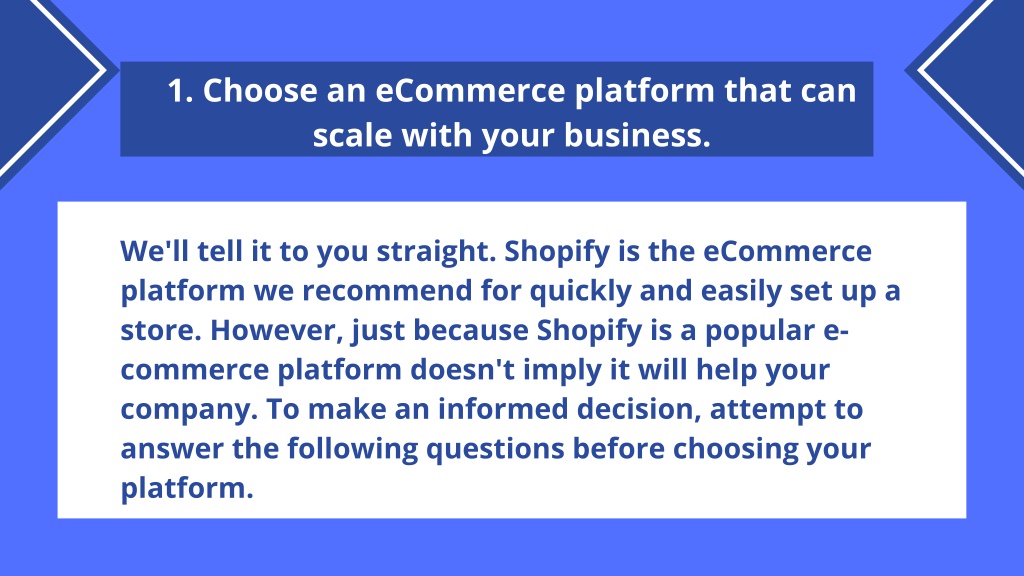 1. Choose an eCommerce platform that can scale with your business.

We'll tell it to you straight. Shopify is the eCommerce platform we recommend for quickly and easily set up a store. However, just because Shopify is a popular e-commerce platform doesn't imply it will help your company. To make an informed decision, attempt to answer the following questions before choosing your platform.